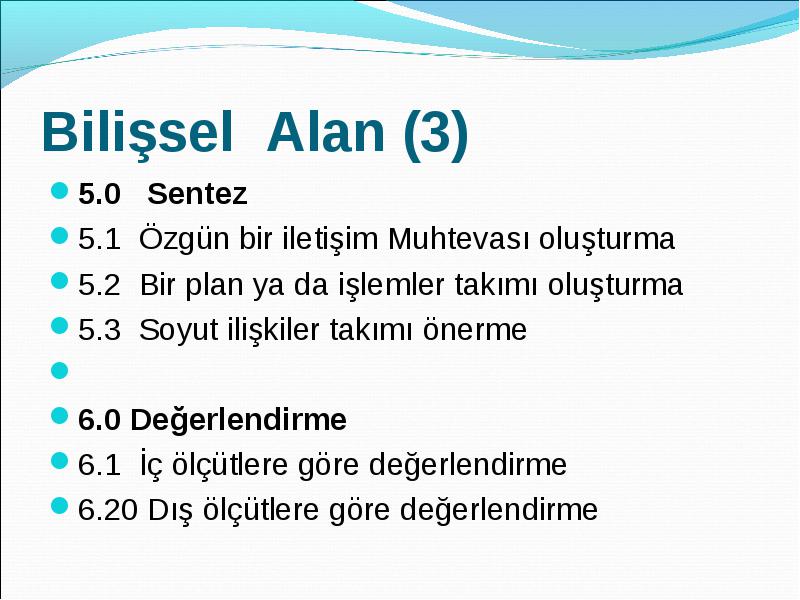 Bilişsel Alan (3)

5.0 Sentez

5.1 Özgün bir iletişim Muhtevası oluşturma

5.2 Bir plan ya da işlemler takımı oluşturma

5.3 Soyut ilişkiler takımı önerme

6.0 Değerlendirme

6.1 İç ölçütlere göre değerlendirme

6.20 Dış ölçütlere göre değerlendirme